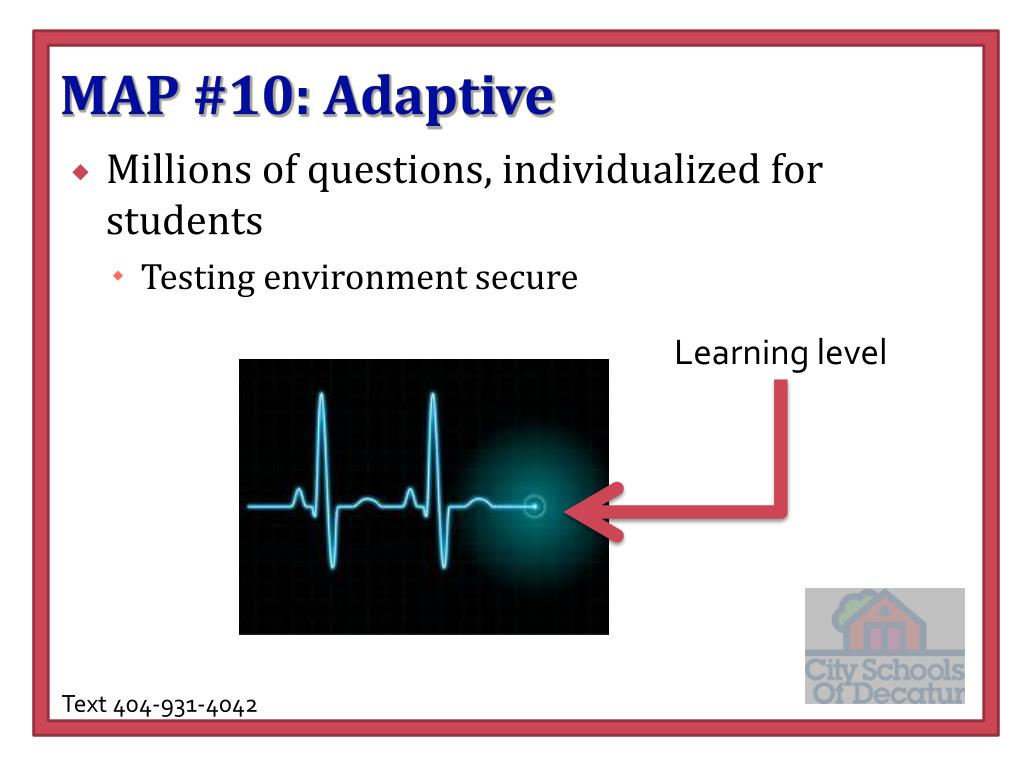 MAP #10: Adaptive

Millions of questions, individualized for students

Testing environment secure

Learning level

City Schools Of Decatur

Text 404-931-4042